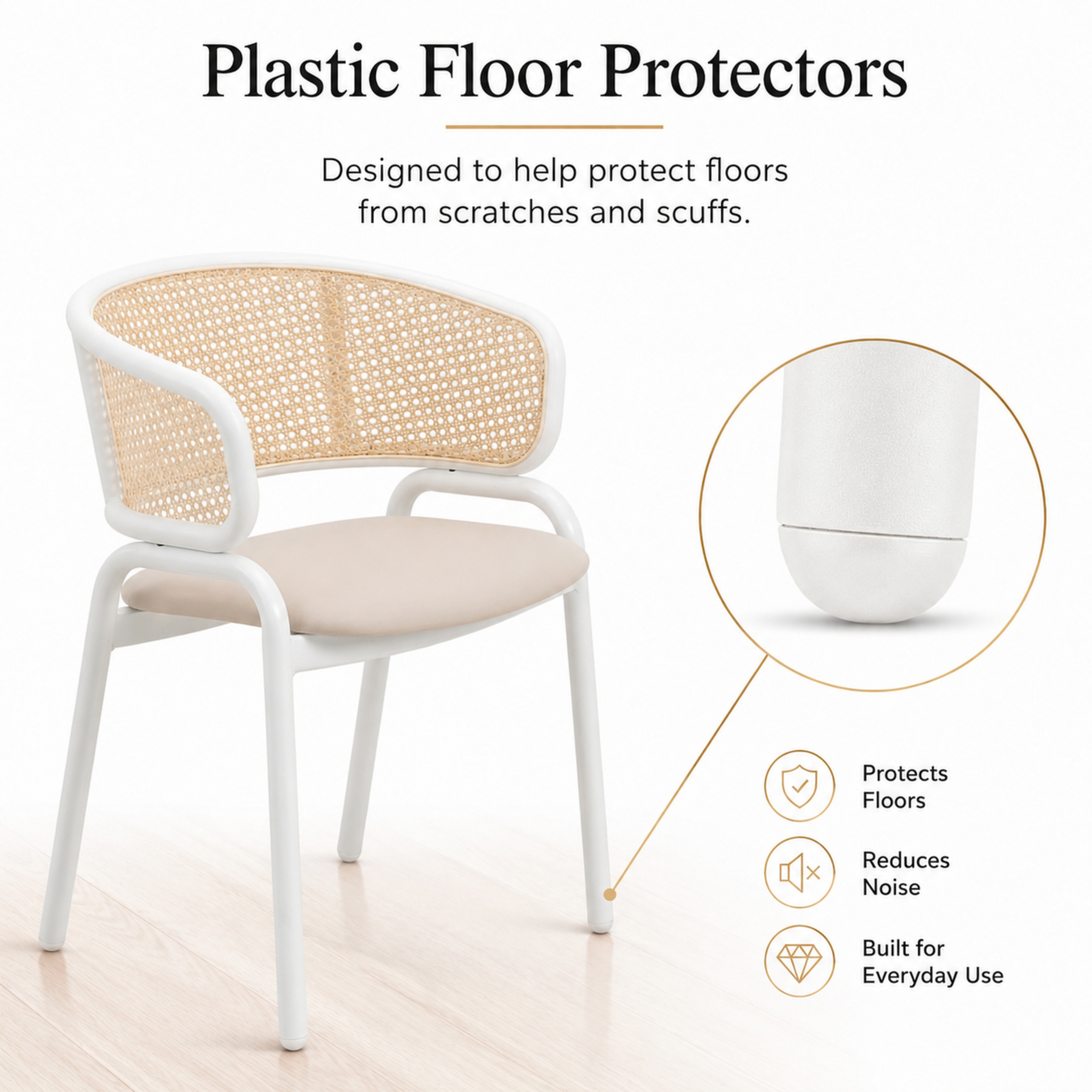 Plastic Floor Protectors

Designed to help protect floors from scratches and scuffs.

Protects Floors

Reduces Noise

Built for Everyday Use